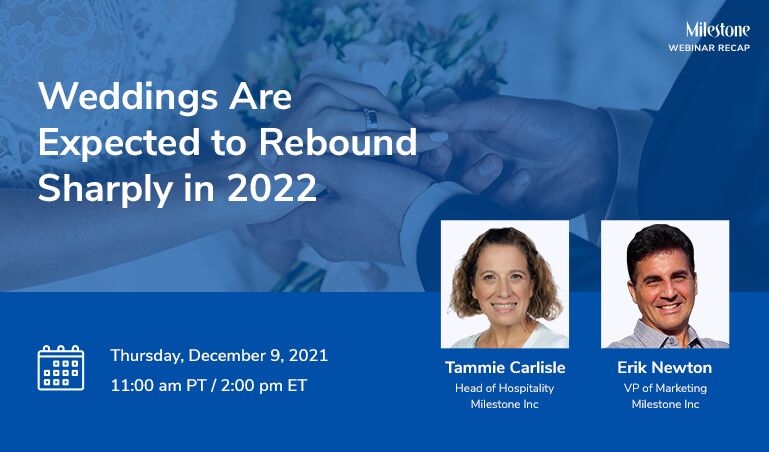 Milestone
WEBINAR RECAP

Weddings Are Expected to Rebound Sharply in 2022

Thursday, December 9, 2021
11:00 am PT / 2:00 pm ET

Tammie Carlisle
Head of Hospitality
Milestone Inc

Erik Newton
VP of Marketing
Milestone Inc